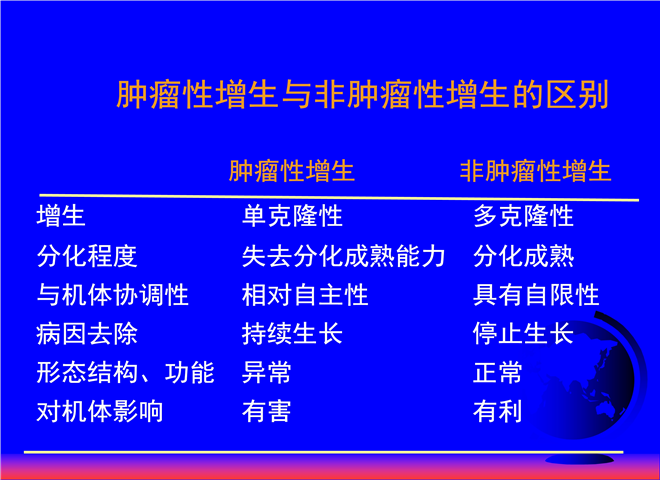 肿瘤性增生与非肿瘤性增生的区别

|  | 肿瘤性增生 | 非肿瘤性增生 |
|---|---|---|
| 增生 | 单克隆性 | 多克隆性 |
| 分化程度 | 失去分化成熟能力 | 分化成熟 |
| 与机体协调性 | 相对自主性 | 具有自限性 |
| 病因去除 | 持续生长 | 停止生长 |
| 形态结构、功能 | 异常 | 正常 |
| 对机体影响 | 有害 | 有利 |